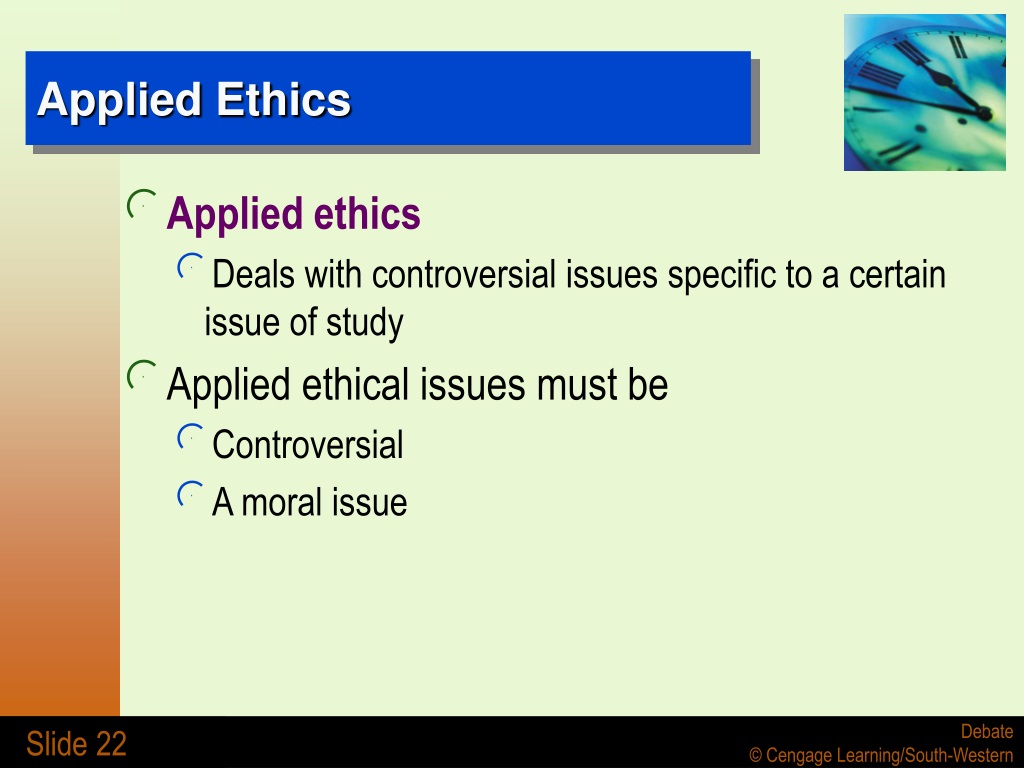 Applied Ethics

Applied ethics

Deals with controversial issues specific to a certain issue of study

Applied ethical issues must be

Controversial

A moral issue

Slide 22

Debate
© Cengage Learning/South-Western